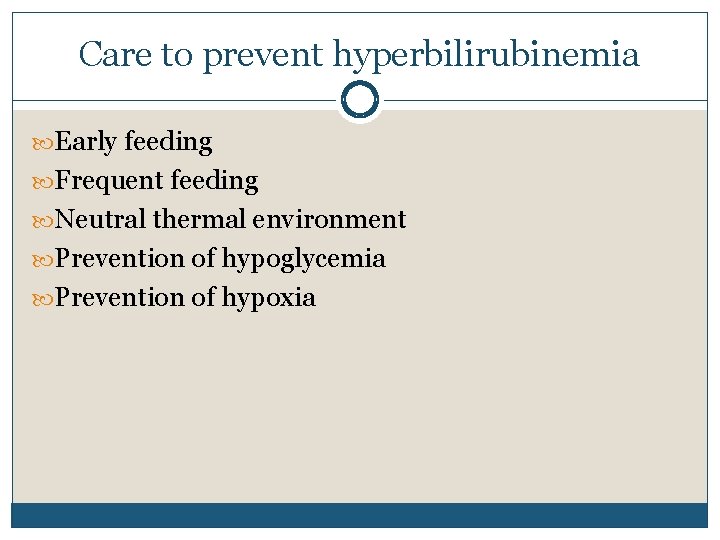 Care to prevent hyperbilirubinemia

Early feeding
Frequent feeding
Neutral thermal environment
Prevention of hypoglycemia
Prevention of hypoxia